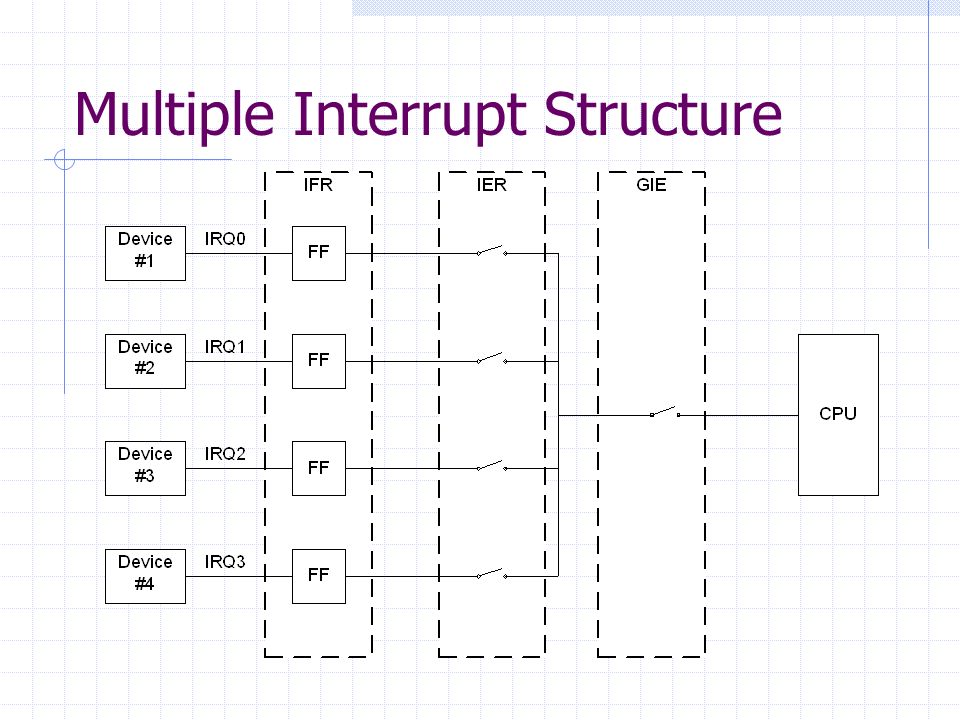 Multiple Interrupt Structure

IFR

IER

GIE

Device #1

IRQ0

FF

Device #2

IRQ1

FF

Device #3

IRQ2

FF

Device #4

IRQ3

FF

CPU